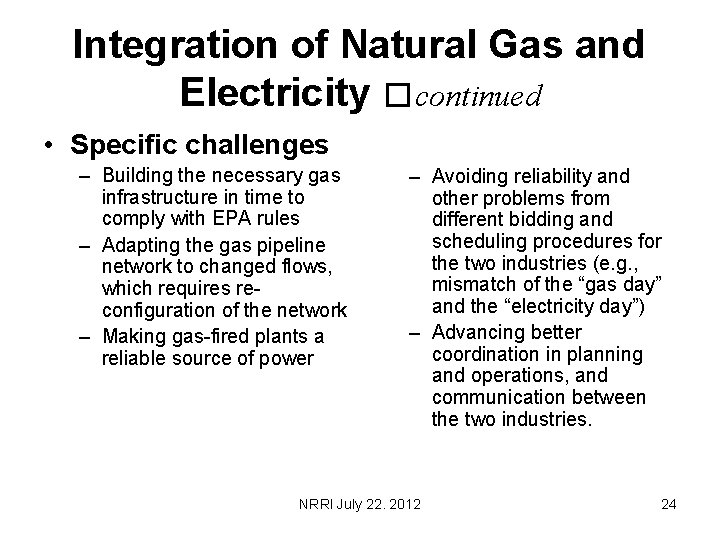 Integration of Natural Gas and Electricity □continued

• Specific challenges

– Building the necessary gas infrastructure in time to comply with EPA rules

– Adapting the gas pipeline network to changed flows, which requires re-configuration of the network

– Making gas-fired plants a reliable source of power

– Avoiding reliability and other problems from different bidding and scheduling procedures for the two industries (e.g., mismatch of the “gas day” and the “electricity day”)

– Advancing better coordination in planning and operations, and communication between the two industries.

NRRI July 22. 2012

24